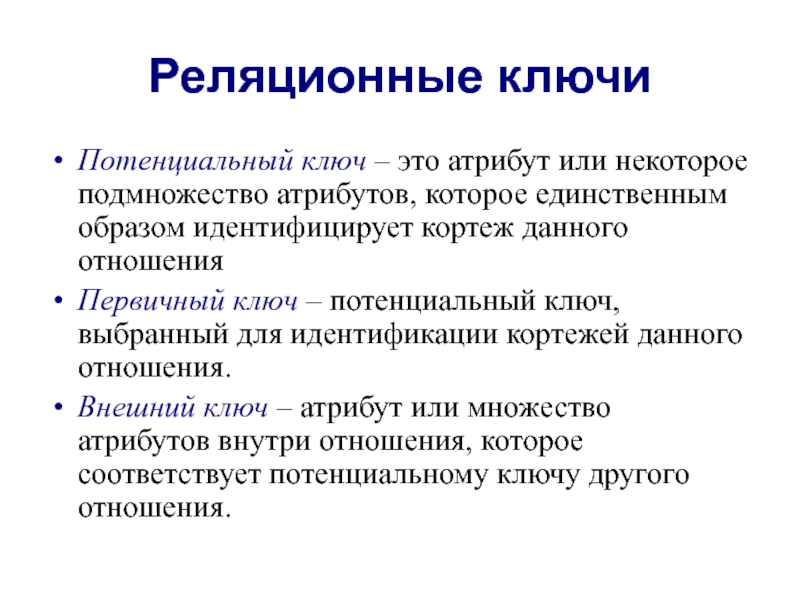 Реляционные ключи

• Потенциальный ключ – это атрибут или некоторое подмножество атрибутов, которое единственным образом идентифицирует кортеж данного отношения

• Первичный ключ – потенциальный ключ, выбранный для идентификации кортежей данного отношения.

• Внешний ключ – атрибут или множество атрибутов внутри отношения, которое соответствует потенциальному ключу другого отношения.